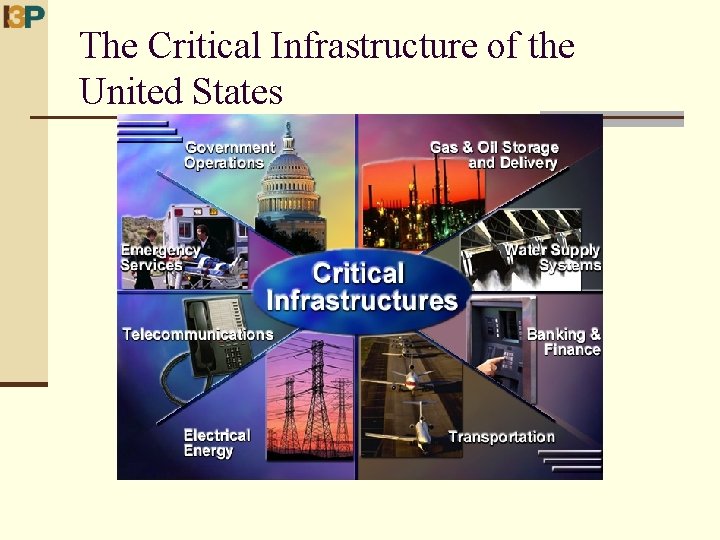 I3P

The Critical Infrastructure of the United States

Government Operations

Gas & Oil Storage and Delivery

Emergency Services

Water Supply Systems

Critical Infrastructures

Telecommunications

Banking & Finance

Electrical Energy

Transportation